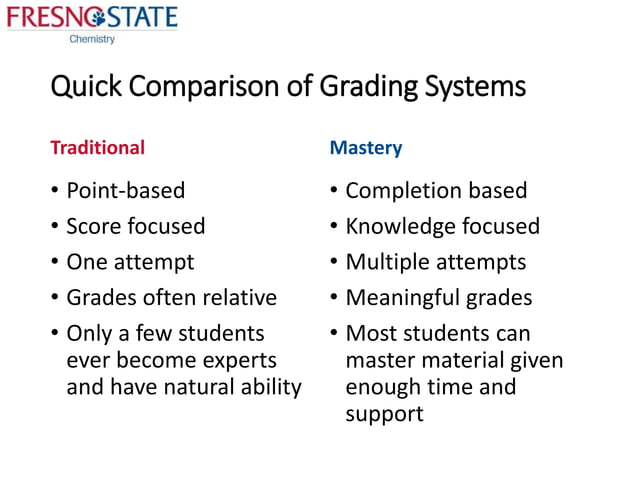 FRESNO STATE
Chemistry

Quick Comparison of Grading Systems

Traditional

• Point-based
• Score focused
• One attempt
• Grades often relative
• Only a few students ever become experts and have natural ability

Mastery

• Completion based
• Knowledge focused
• Multiple attempts
• Meaningful grades
• Most students can master material given enough time and support